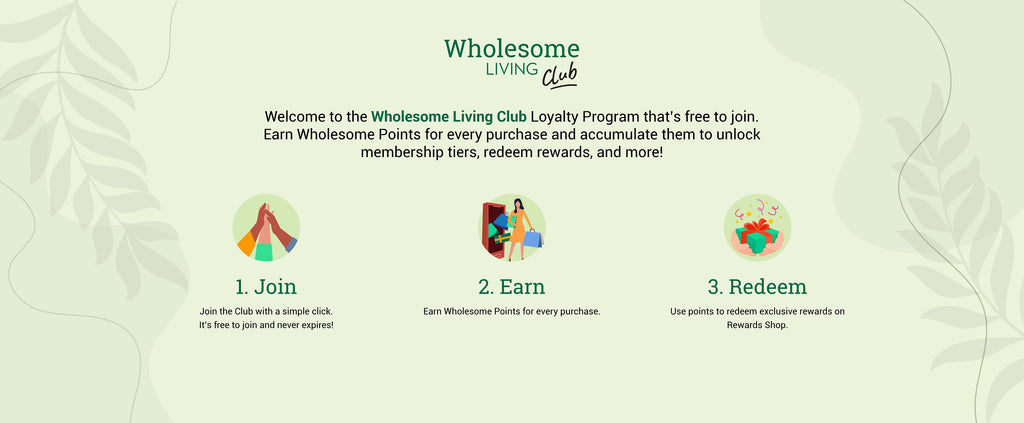 Wholesome
LIVING Club

Welcome to the Wholesome Living Club Loyalty Program that's free to join. Earn Wholesome Points for every purchase and accumulate them to unlock membership tiers, redeem rewards, and more!

1. Join

Join the Club with a simple click. It's free to join and never expires!

2. Earn

Earn Wholesome Points for every purchase.

3. Redeem

Use points to redeem exclusive rewards on Rewards Shop.